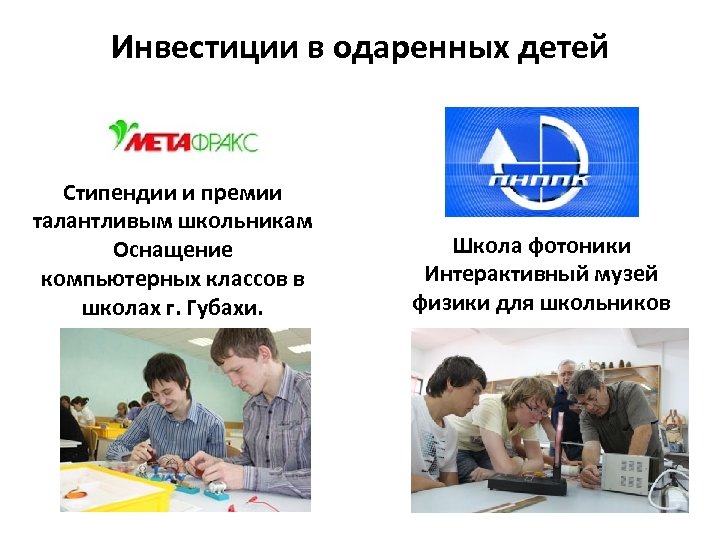 Инвестиции в одаренных детей

МЕТАФРАКС

Стипендии и премии талантливым школьникам
Оснащение компьютерных классов в школах г. Губахи.

ПНППК

Школа фотоники
Интерактивный музей физики для школьников